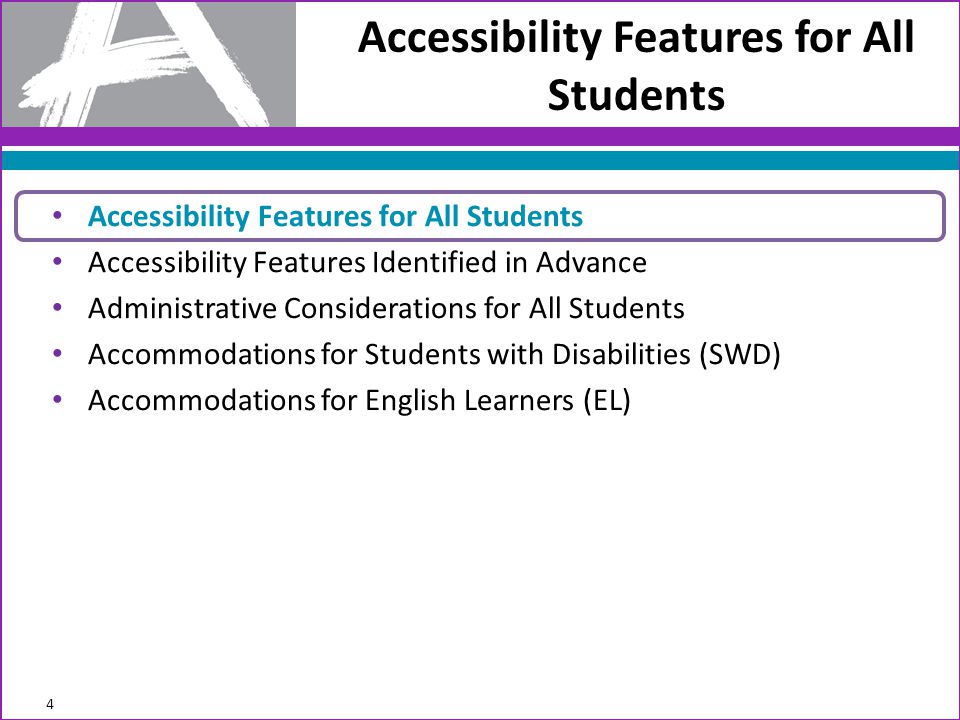 Accessibility Features for All Students

• Accessibility Features for All Students
• Accessibility Features Identified in Advance
• Administrative Considerations for All Students
• Accommodations for Students with Disabilities (SWD)
• Accommodations for English Learners (EL)

4